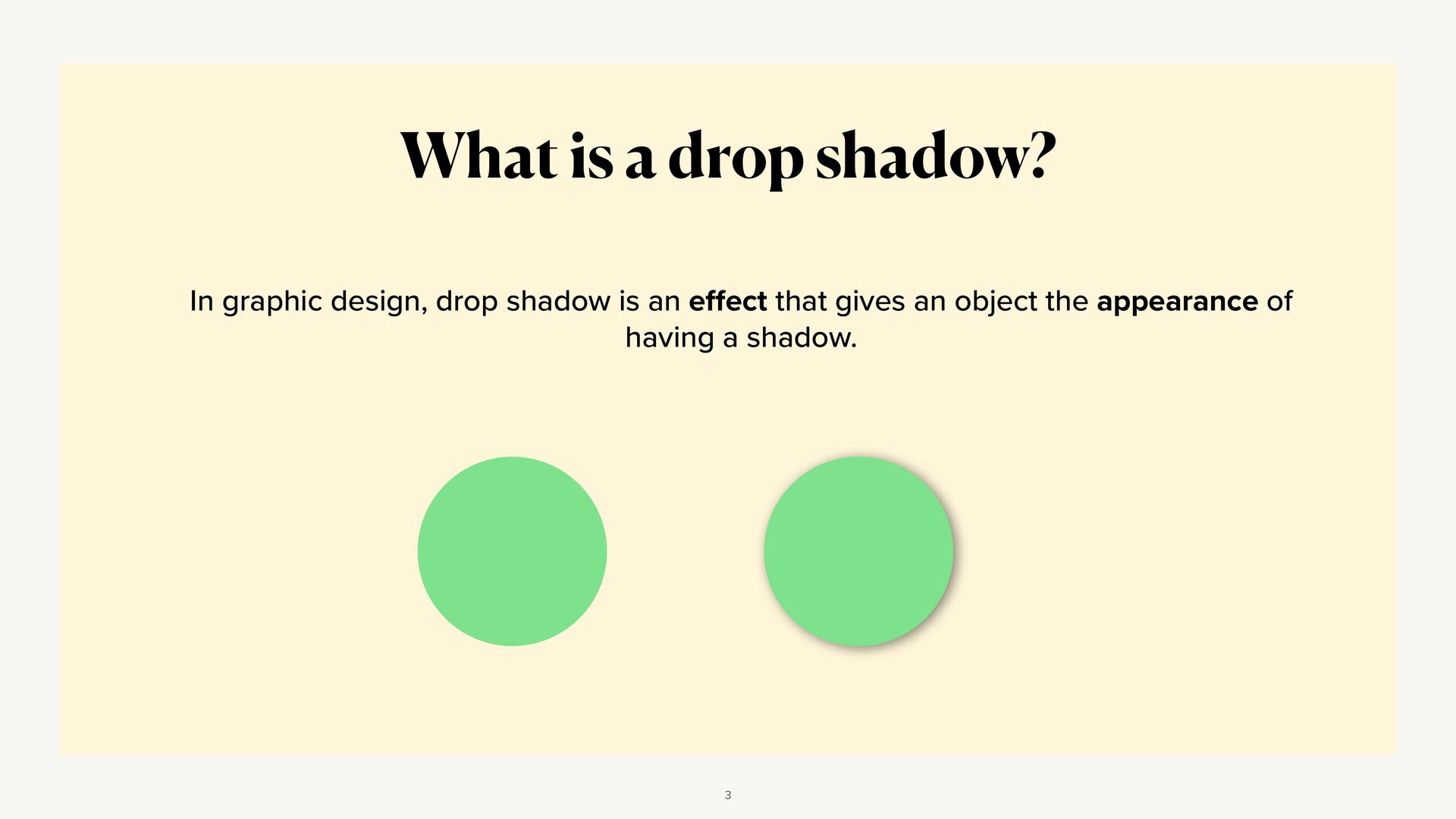 What is a drop shadow?

In graphic design, drop shadow is an effect that gives an object the appearance of having a shadow.

3